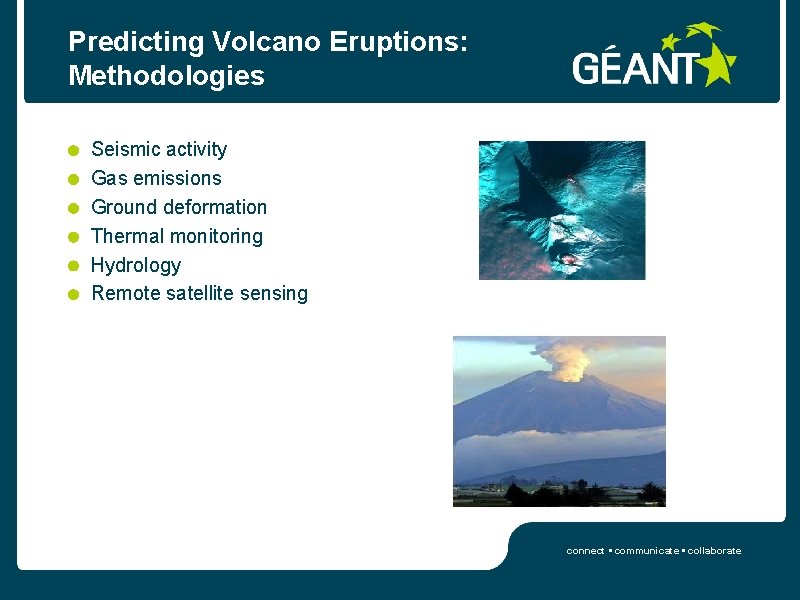 Predicting Volcano Eruptions: Methodologies

GÉANT

- Seismic activity
- Gas emissions
- Ground deformation
- Thermal monitoring
- Hydrology
- Remote satellite sensing

connect • communicate • collaborate